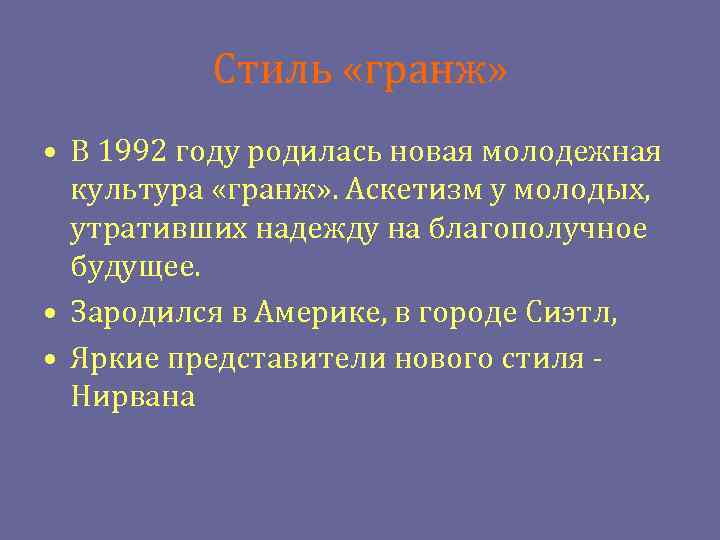 Стиль «гранж»

• В 1992 году родилась новая молодежная культура «гранж». Аскетизм у молодых, утративших надежду на благополучное будущее.
• Зародился в Америке, в городе Сиэтл,
• Яркие представители нового стиля - Нирвана